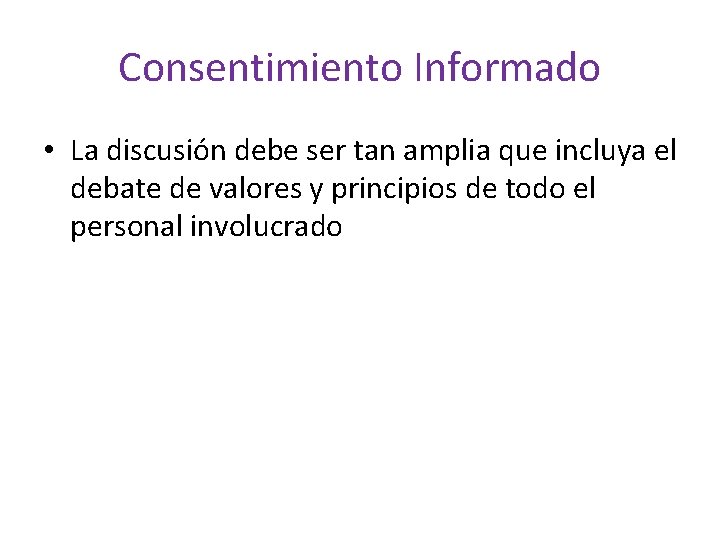 Consentimiento Informado

• La discusión debe ser tan amplia que incluya el debate de valores y principios de todo el personal involucrado